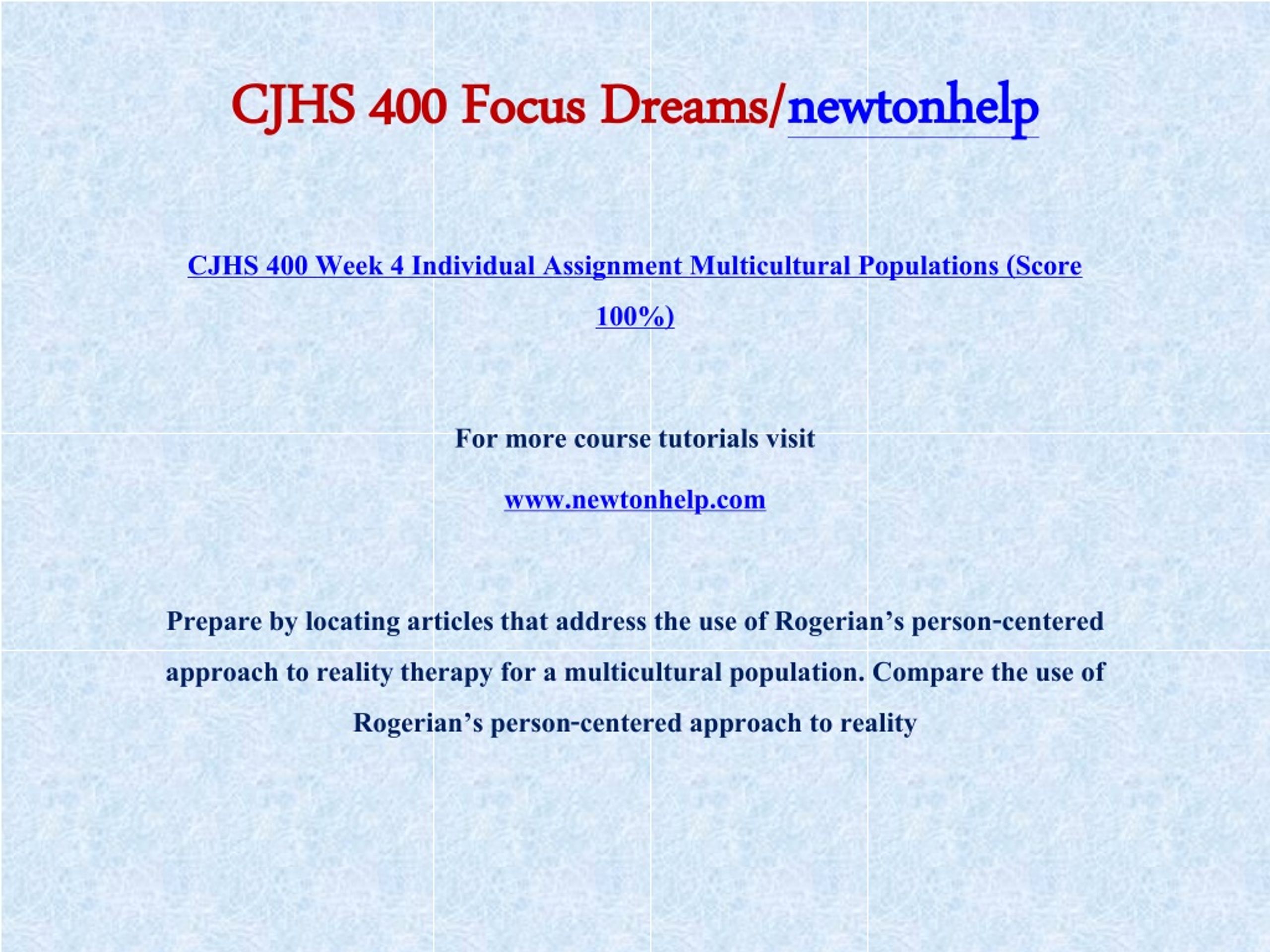 CJHS 400 Focus Dreams/newtonhelp

CJHS 400 Week 4 Individual Assignment Multicultural Populations (Score 100%)

For more course tutorials visit

www.newtonhelp.com

Prepare by locating articles that address the use of Rogerian’s person-centered approach to reality therapy for a multicultural population. Compare the use of Rogerian’s person-centered approach to reality